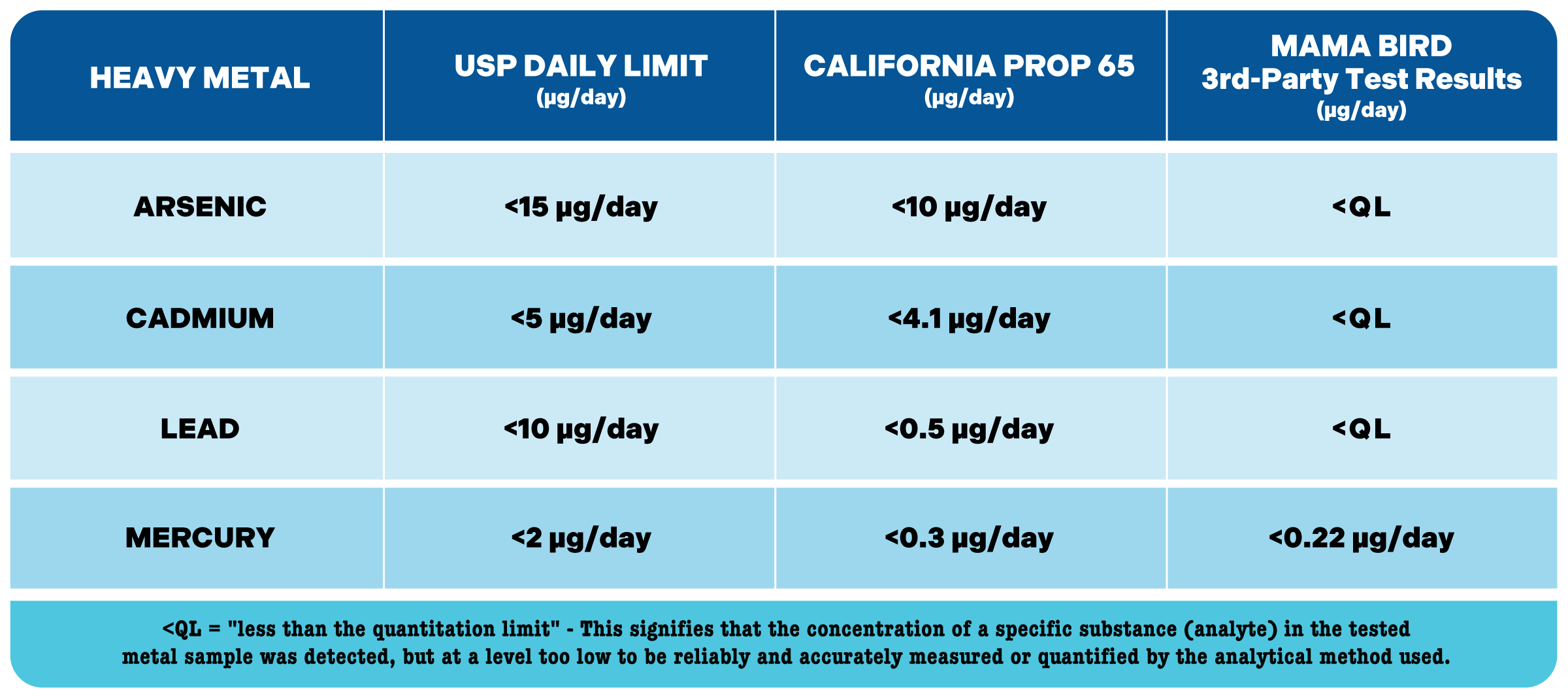 | HEAVY METAL | USP DAILY LIMIT (µg/day) | CALIFORNIA PROP 65 (µg/day) | MAMA BIRD 3rd-Party Test Results (µg/day) |
|---|---|---|---|
| ARSENIC | <15 µg/day | <10 µg/day | <QL |
| CADMIUM | <5 µg/day | <4.1 µg/day | <QL |
| LEAD | <10 µg/day | <0.5 µg/day | <QL |
| MERCURY | <2 µg/day | <0.3 µg/day | <0.22 µg/day |

<QL = "less than the quantitation limit" - This signifies that the concentration of a specific substance (analyte) in the tested metal sample was detected, but at a level too low to be reliably and accurately measured or quantified by the analytical method used.